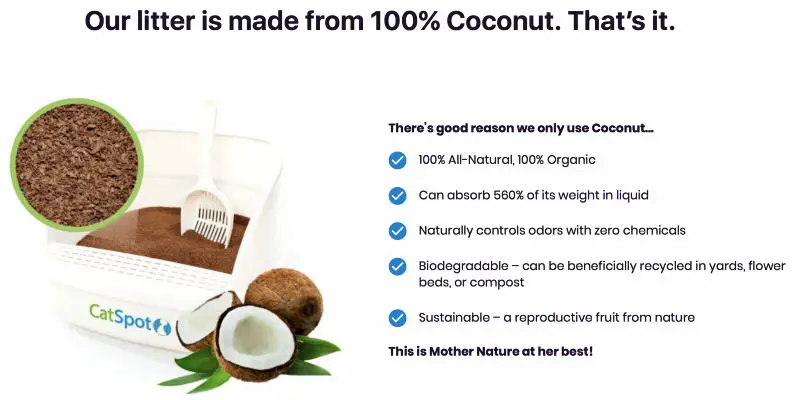 Our litter is made from 100% Coconut. That's it.

CatSpot

There's good reason we only use Coconut...

100% All-Natural, 100% Organic

Can absorb 560% of its weight in liquid

Naturally controls odors with zero chemicals

Biodegradable – can be beneficially recycled in yards, flower beds, or compost

Sustainable – a reproductive fruit from nature

This is Mother Nature at her best!